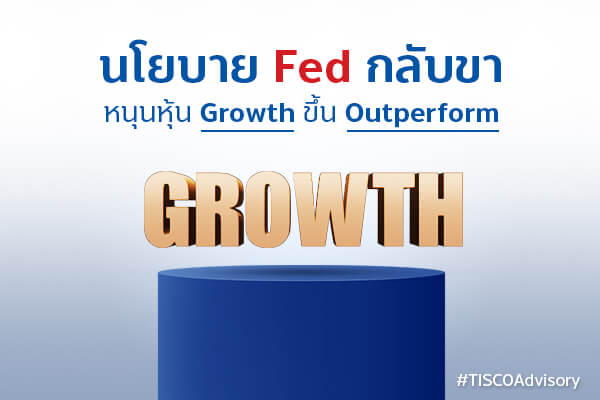 นโยบาย Fed กลับขา
หนุนหุ้น Growth ขึ้น Outperform

GROWTH

#TISCOAdvisory